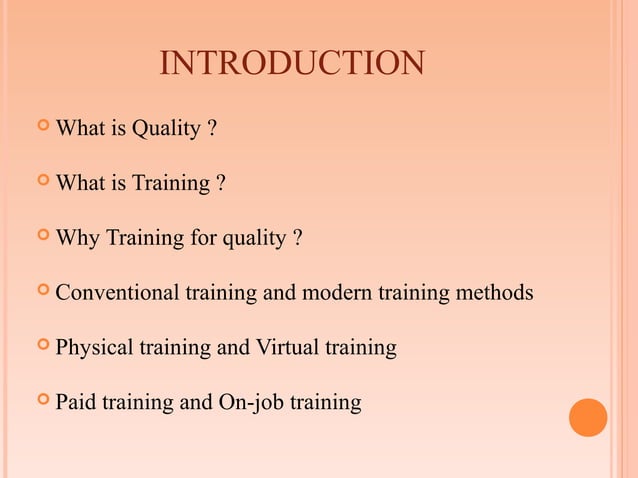 INTRODUCTION

What is Quality ?

What is Training ?

Why Training for quality ?

Conventional training and modern training methods

Physical training and Virtual training

Paid training and On-job training